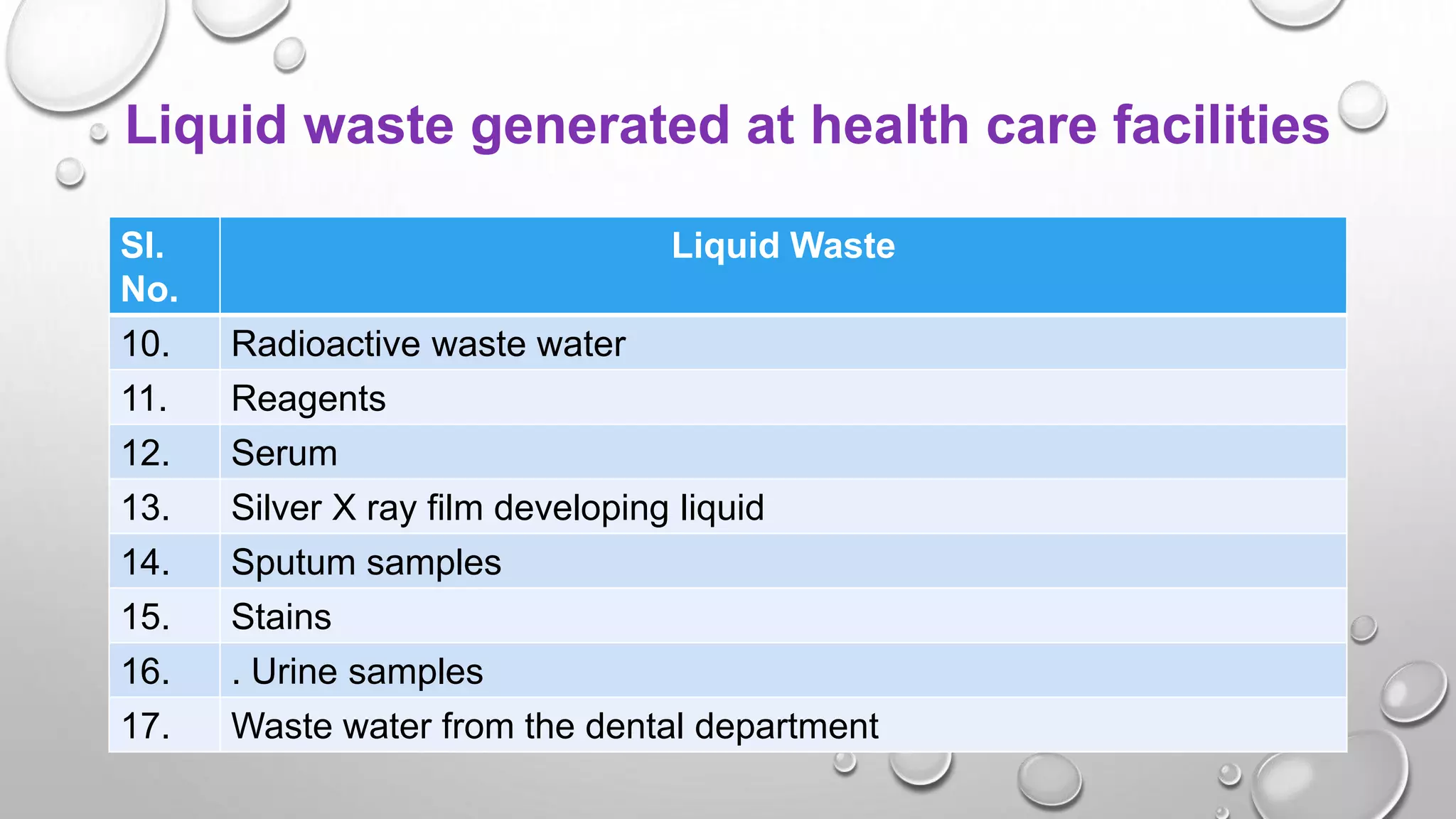 Liquid waste generated at health care facilities

| Sl. No. | Liquid Waste |
|---|---|
| 10. | Radioactive waste water |
| 11. | Reagents |
| 12. | Serum |
| 13. | Silver X ray film developing liquid |
| 14. | Sputum samples |
| 15. | Stains |
| 16. | . Urine samples |
| 17. | Waste water from the dental department |